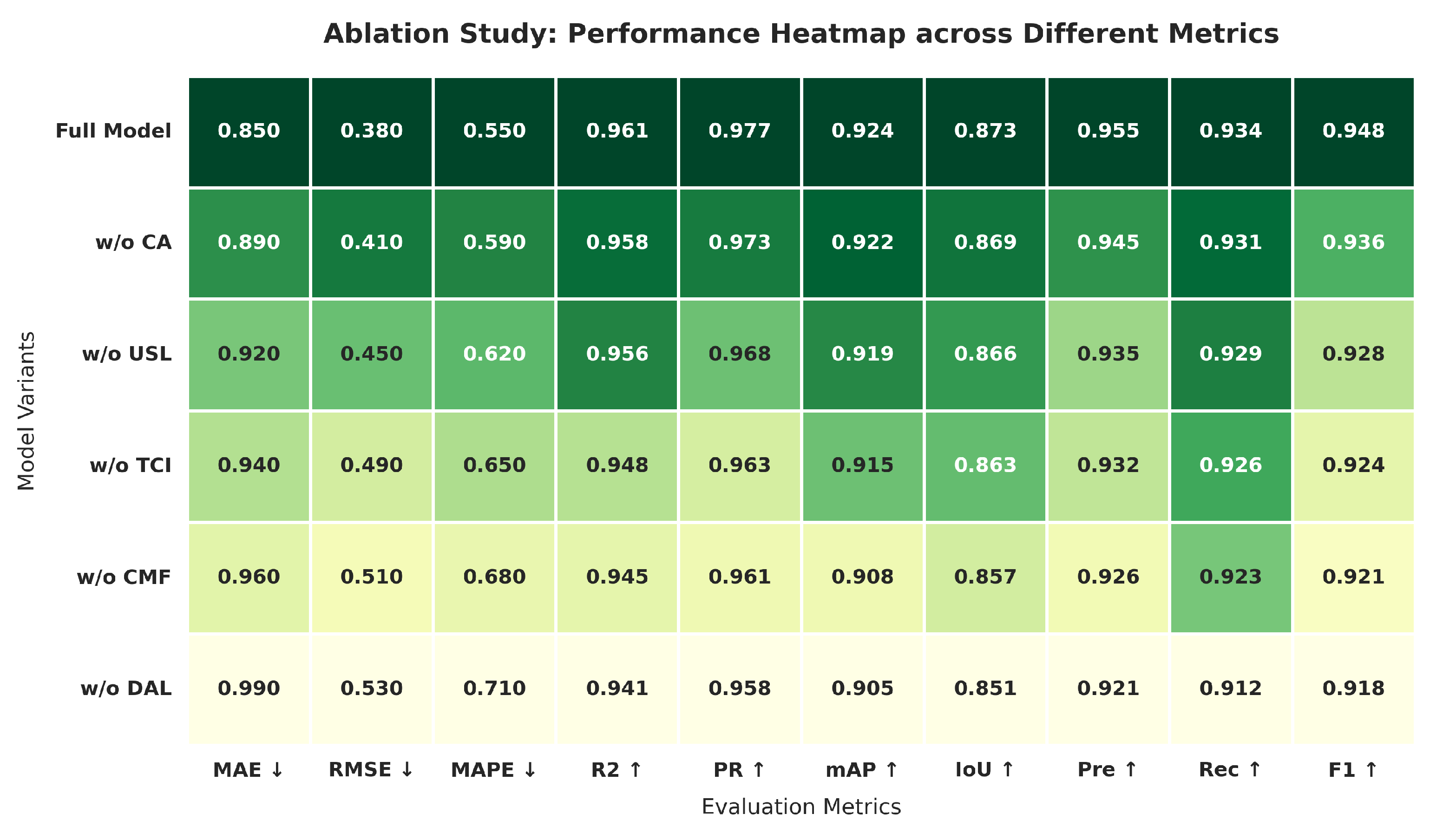 Ablation Study: Performance Heatmap across Different Metrics

Model Variants

| | MAE ↓ | RMSE ↓ | MAPE ↓ | R2 ↑ | PR ↑ | mAP ↑ | IoU ↑ | Pre ↑ | Rec ↑ | F1 ↑ |
|---|---|---|---|---|---|---|---|---|---|---|
| Full Model | 0.850 | 0.380 | 0.550 | 0.961 | 0.977 | 0.924 | 0.873 | 0.955 | 0.934 | 0.948 |
| w/o CA | 0.890 | 0.410 | 0.590 | 0.958 | 0.973 | 0.922 | 0.869 | 0.945 | 0.931 | 0.936 |
| w/o USL | 0.920 | 0.450 | 0.620 | 0.956 | 0.968 | 0.919 | 0.866 | 0.935 | 0.929 | 0.928 |
| w/o TCI | 0.940 | 0.490 | 0.650 | 0.948 | 0.963 | 0.915 | 0.863 | 0.932 | 0.926 | 0.924 |
| w/o CMF | 0.960 | 0.510 | 0.680 | 0.945 | 0.961 | 0.908 | 0.857 | 0.926 | 0.923 | 0.921 |
| w/o DAL | 0.990 | 0.530 | 0.710 | 0.941 | 0.958 | 0.905 | 0.851 | 0.921 | 0.912 | 0.918 |

Evaluation Metrics